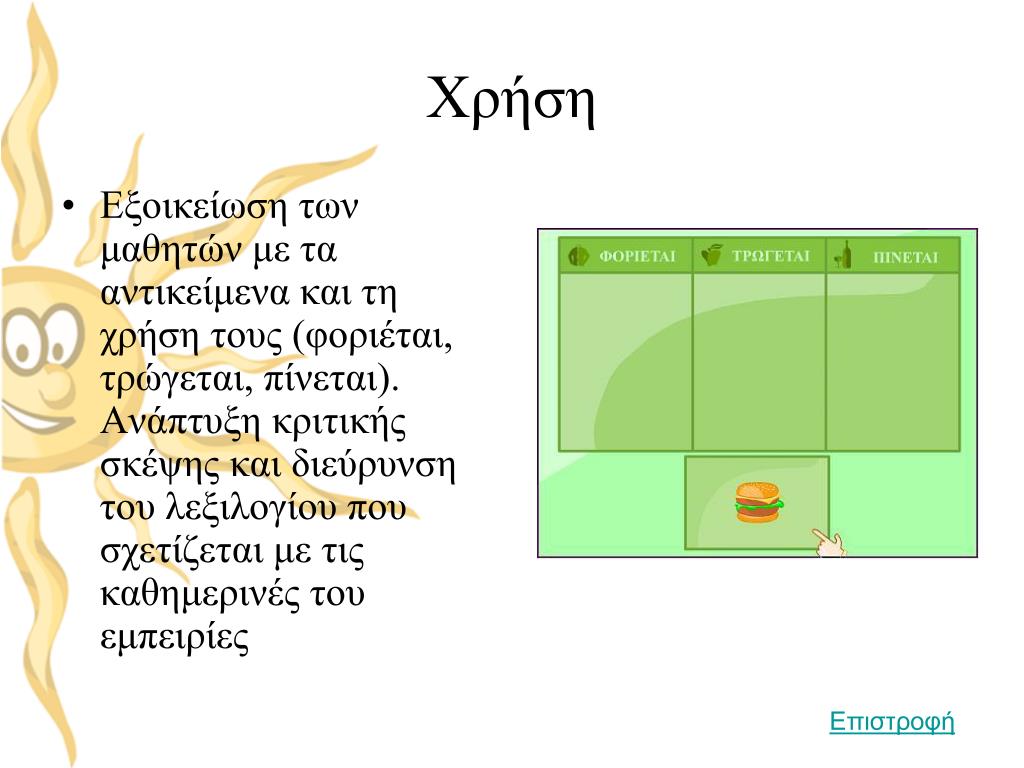 Χρήση

• Εξοικείωση των μαθητών με τα αντικείμενα και τη χρήση τους (φοριέται, τρώγεται, πίνεται). Ανάπτυξη κριτικής σκέψης και διεύρυνση του λεξιλογίου που σχετίζεται με τις καθημερινές του εμπειρίες

| ΦΟΡΙΕΤΑΙ | ΤΡΩΓΕΤΑΙ | ΠΙΝΕΤΑΙ |
|---|---|---|
| | | |

Επιστροφή